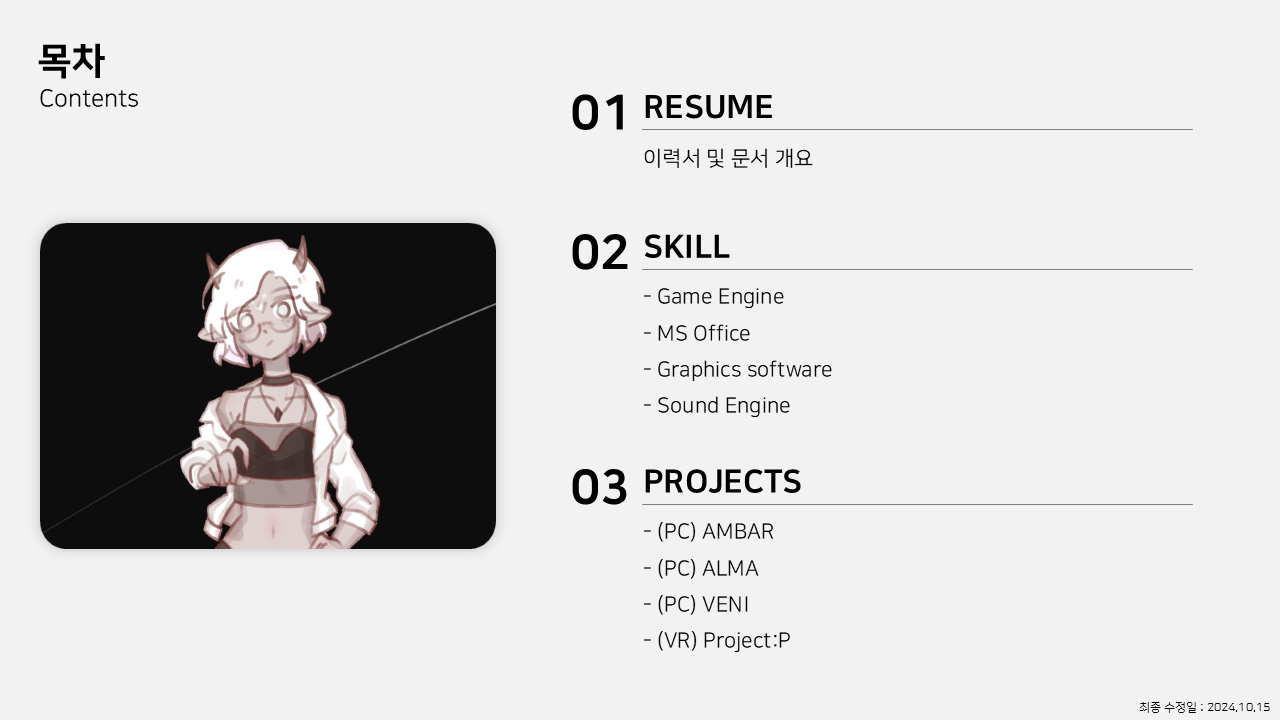 목차
Contents

01 RESUME
이력서 및 문서 개요

02 SKILL
- Game Engine
- MS Office
- Graphics software
- Sound Engine

03 PROJECTS
- (PC) AMBAR
- (PC) ALMA
- (PC) VENI
- (VR) Project:P

최종 수정일 : 2024.10.15